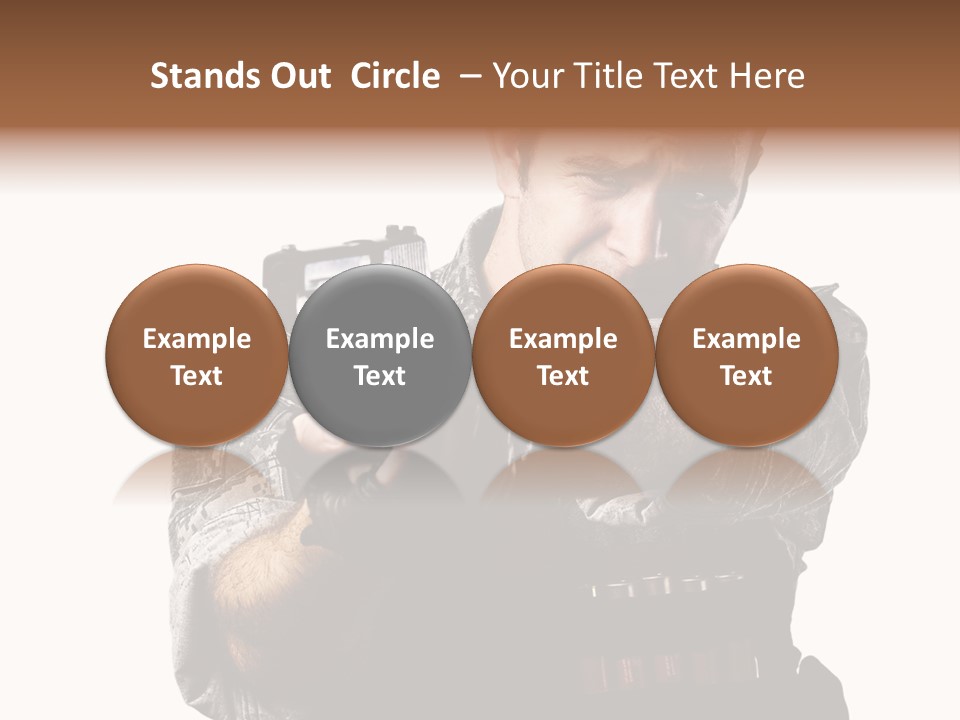 Stands Out  Circle  – Your Title Text Here

Example Text

Example Text

Example Text

Example Text